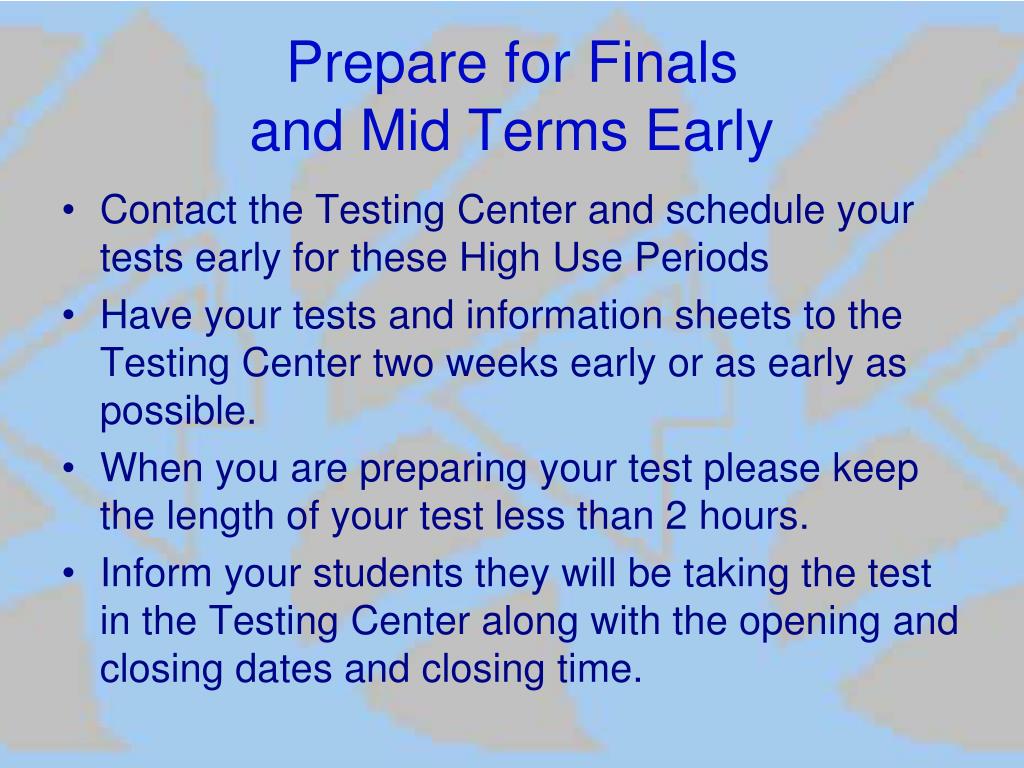 Prepare for Finals
and Mid Terms Early

• Contact the Testing Center and schedule your tests early for these High Use Periods
• Have your tests and information sheets to the Testing Center two weeks early or as early as possible.
• When you are preparing your test please keep the length of your test less than 2 hours.
• Inform your students they will be taking the test in the Testing Center along with the opening and closing dates and closing time.